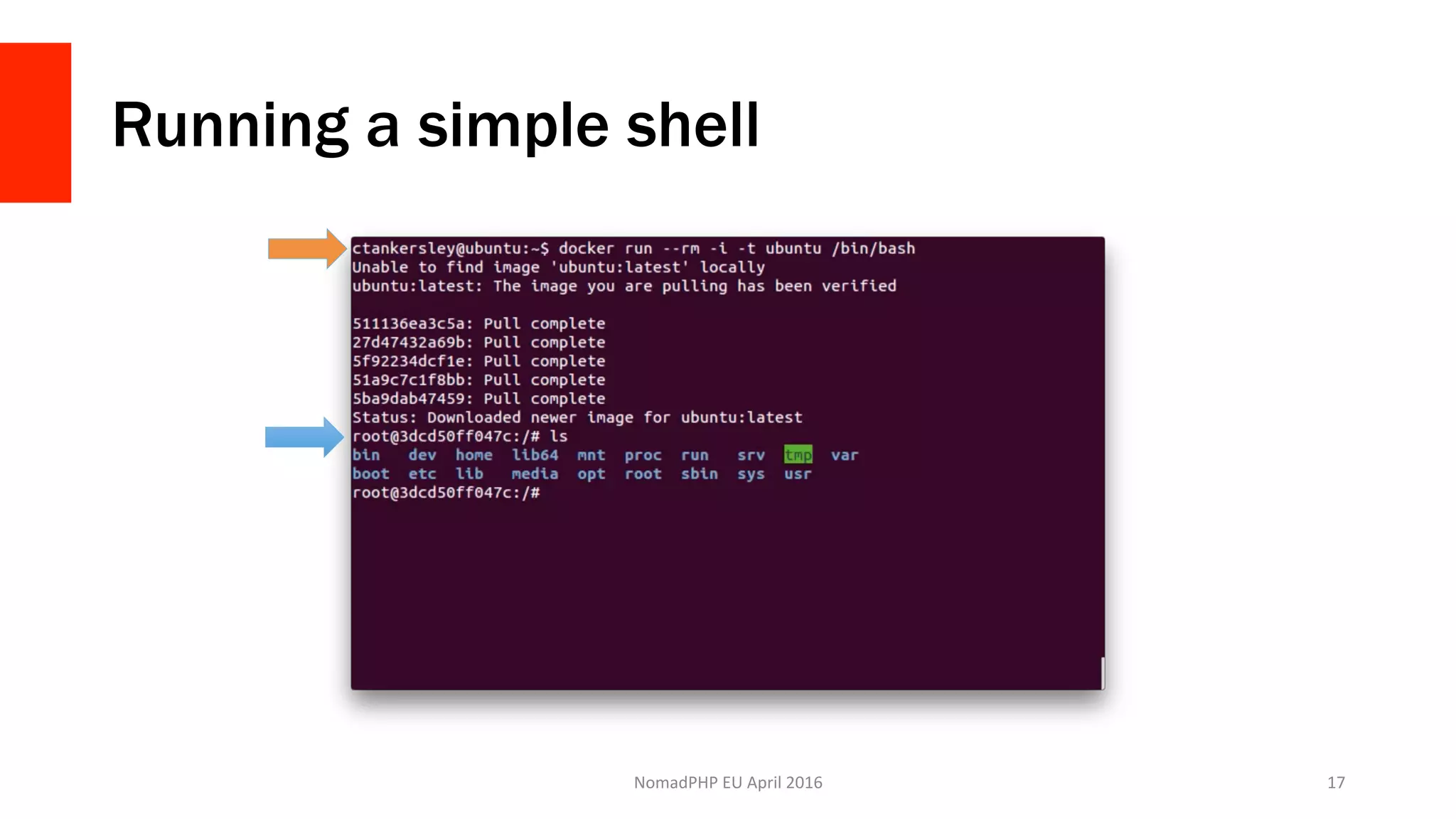 Running a simple shell

ctankersley@ubuntu:~$ docker run --rm -i -t ubuntu /bin/bash
Unable to find image 'ubuntu:latest' locally
ubuntu:latest: The image you are pulling has been verified

511136ea3c5a: Pull complete
27d47432a69b: Pull complete
5f92234dcf1e: Pull complete
51a9c7c1f8bb: Pull complete
5ba9dab47459: Pull complete
Status: Downloaded newer image for ubuntu:latest
root@3dcd50ff047c:/# ls
bin dev home lib64 mnt proc run srv tmp var
boot etc lib media opt root sbin sys usr
root@3dcd50ff047c:/#

NomadPHP EU April 2016

17